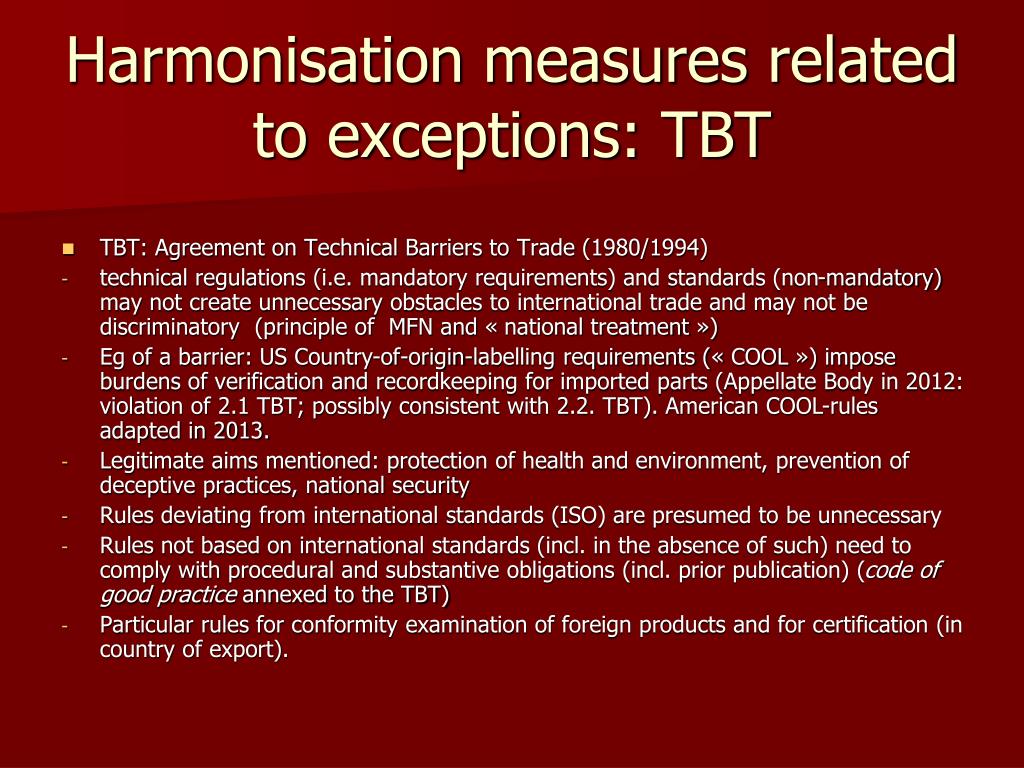 Harmonisation measures related to exceptions: TBT

- TBT: Agreement on Technical Barriers to Trade (1980/1994)
- technical regulations (i.e. mandatory requirements) and standards (non-mandatory) may not create unnecessary obstacles to international trade and may not be discriminatory (principle of MFN and « national treatment »)
- Eg of a barrier: US Country-of-origin-labelling requirements (« COOL ») impose burdens of verification and recordkeeping for imported parts (Appellate Body in 2012: violation of 2.1 TBT; possibly consistent with 2.2. TBT). American COOL-rules adapted in 2013.
- Legitimate aims mentioned: protection of health and environment, prevention of deceptive practices, national security
- Rules deviating from international standards (ISO) are presumed to be unnecessary
- Rules not based on international standards (incl. in the absence of such) need to comply with procedural and substantive obligations (incl. prior publication) (code of good practice annexed to the TBT)
- Particular rules for conformity examination of foreign products and for certification (in country of export).